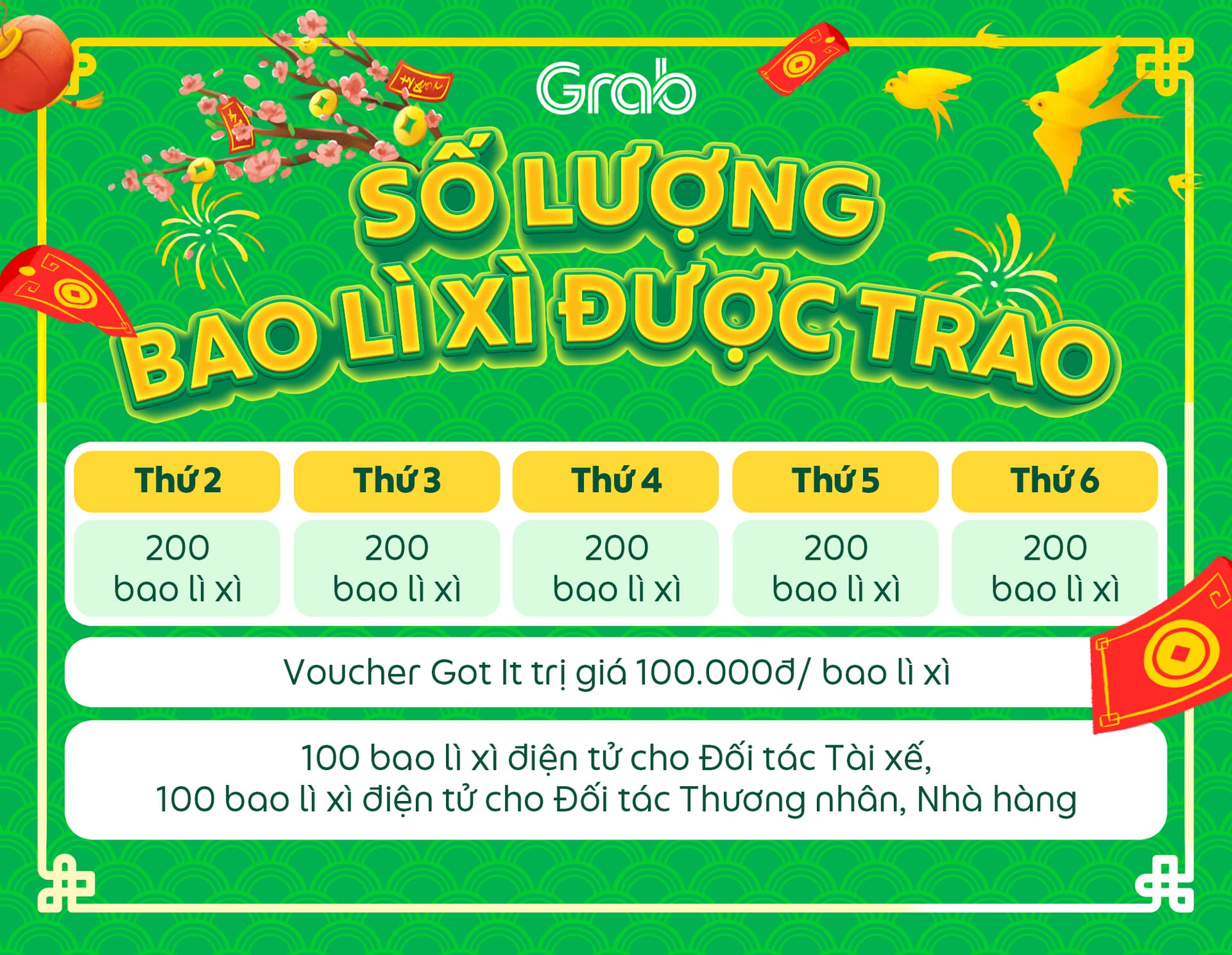 Grab

SỐ LƯỢNG BAO LÌ XÌ ĐƯỢC TRAO

| Thứ 2 | Thứ 3 | Thứ 4 | Thứ 5 | Thứ 6 |
|---|---|---|---|---|
| 200 bao lì xì | 200 bao lì xì | 200 bao lì xì | 200 bao lì xì | 200 bao lì xì |

Voucher Got It trị giá 100.000đ/ bao lì xì

100 bao lì xì điện tử cho Đối tác Tài xế,
100 bao lì xì điện tử cho Đối tác Thương nhân, Nhà hàng